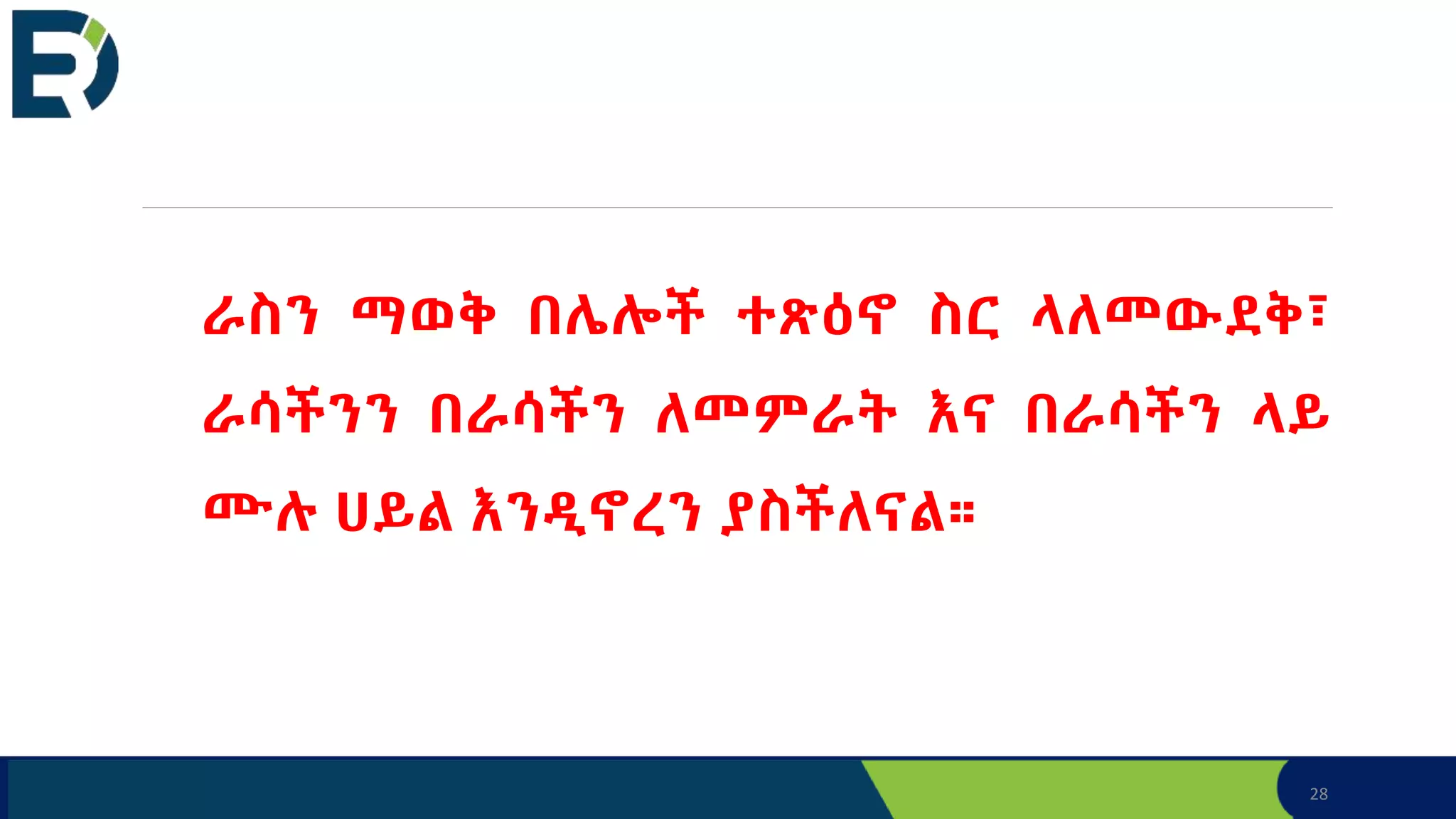 ራስን ማወቅ በሌሎች ተጽዕኖ ስር ላለመውደቅ፣ ራሳችንን በራሳችን ለመምራት እና በራሳችን ላይ ሙሉ ሀይል እንዲኖረን ያስችለናል።

28